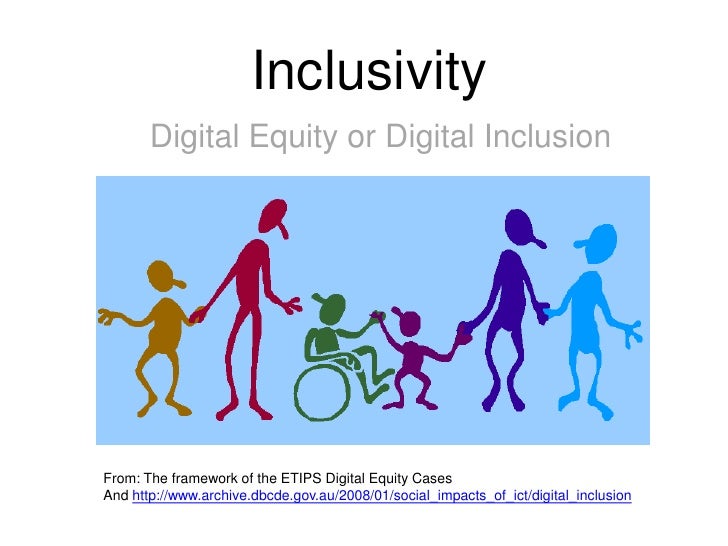 Inclusivity

Digital Equity or Digital Inclusion

From: The framework of the ETIPS Digital Equity Cases
And http://www.archive.dbcde.gov.au/2008/01/social_impacts_of_ict/digital_inclusion